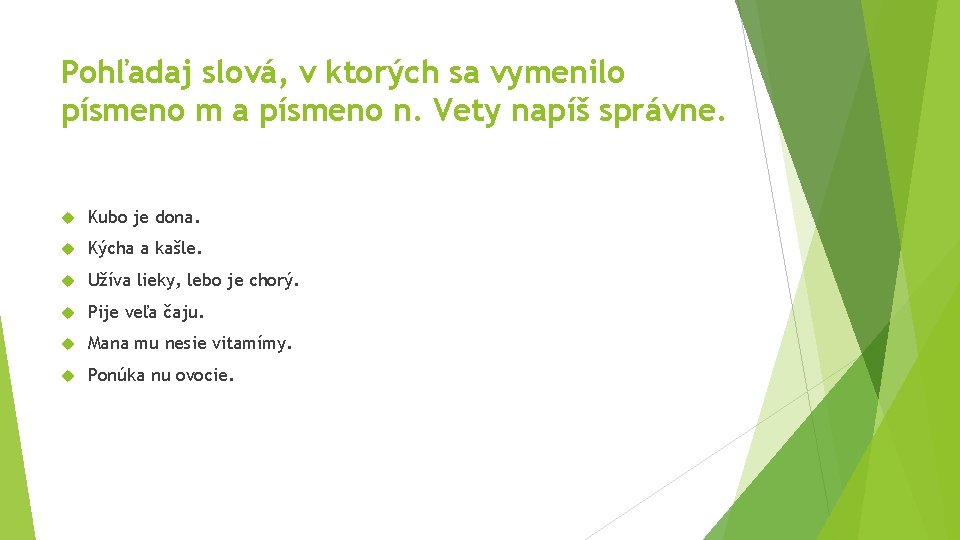 Pohľadaj slová, v ktorých sa vymenilo písmeno m a písmeno n. Vety napíš správne.

Kubo je dona.

Kýcha a kašle.

Užíva lieky, lebo je chorý.

Pije veľa čaju.

Mana mu nesie vitamímy.

Ponúka nu ovocie.